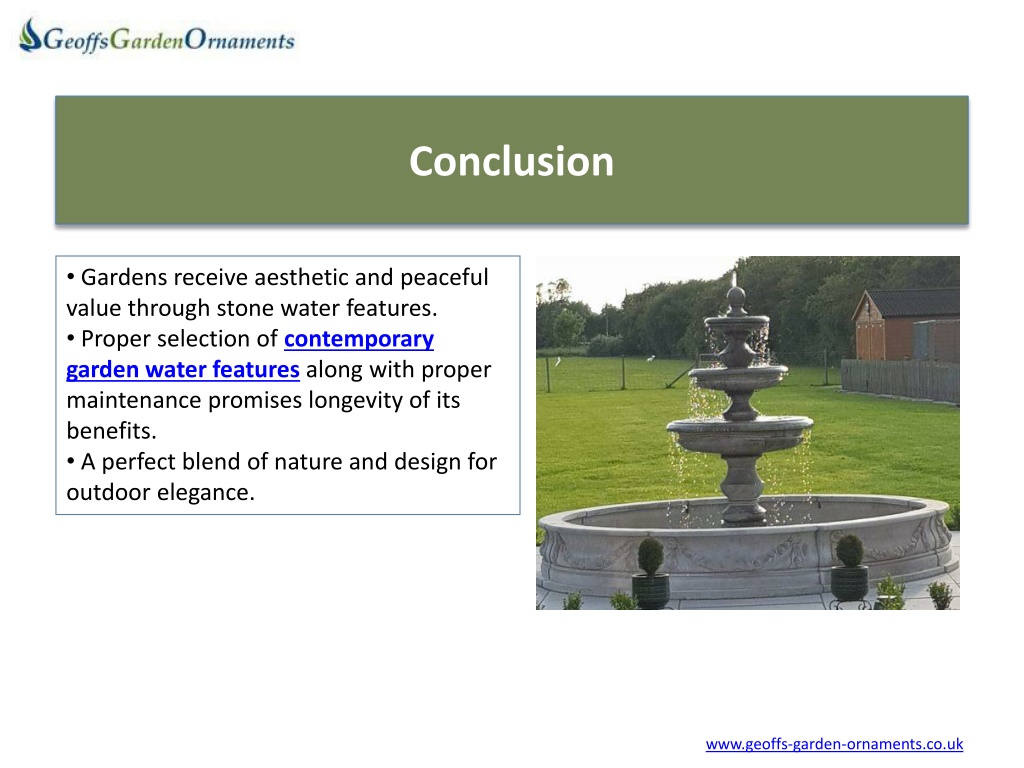 GeoffsGardenOrnaments

Conclusion

• Gardens receive aesthetic and peaceful value through stone water features.
• Proper selection of contemporary garden water features along with proper maintenance promises longevity of its benefits.
• A perfect blend of nature and design for outdoor elegance.

www.geoffs-garden-ornaments.co.uk